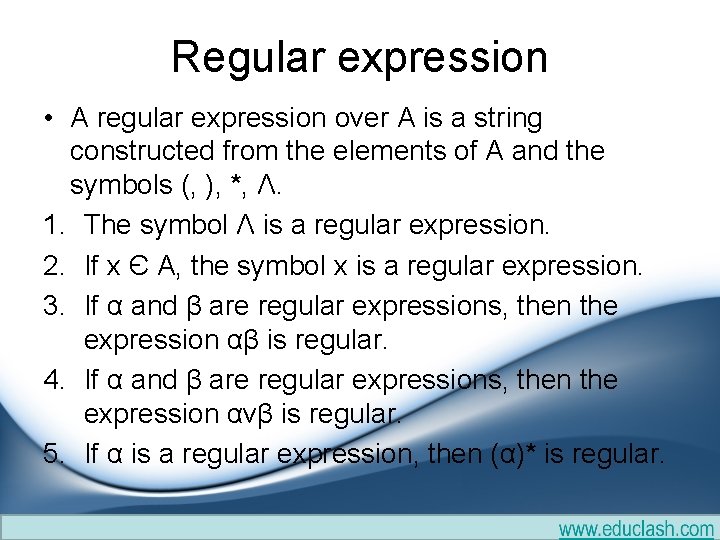 Regular expression

• A regular expression over A is a string constructed from the elements of A and the symbols (, ), *, Λ.

1. The symbol Λ is a regular expression.
2. If x Є A, the symbol x is a regular expression.
3. If α and β are regular expressions, then the expression αβ is regular.
4. If α and β are regular expressions, then the expression αvβ is regular.
5. If α is a regular expression, then (α)* is regular.

www.educlash.com